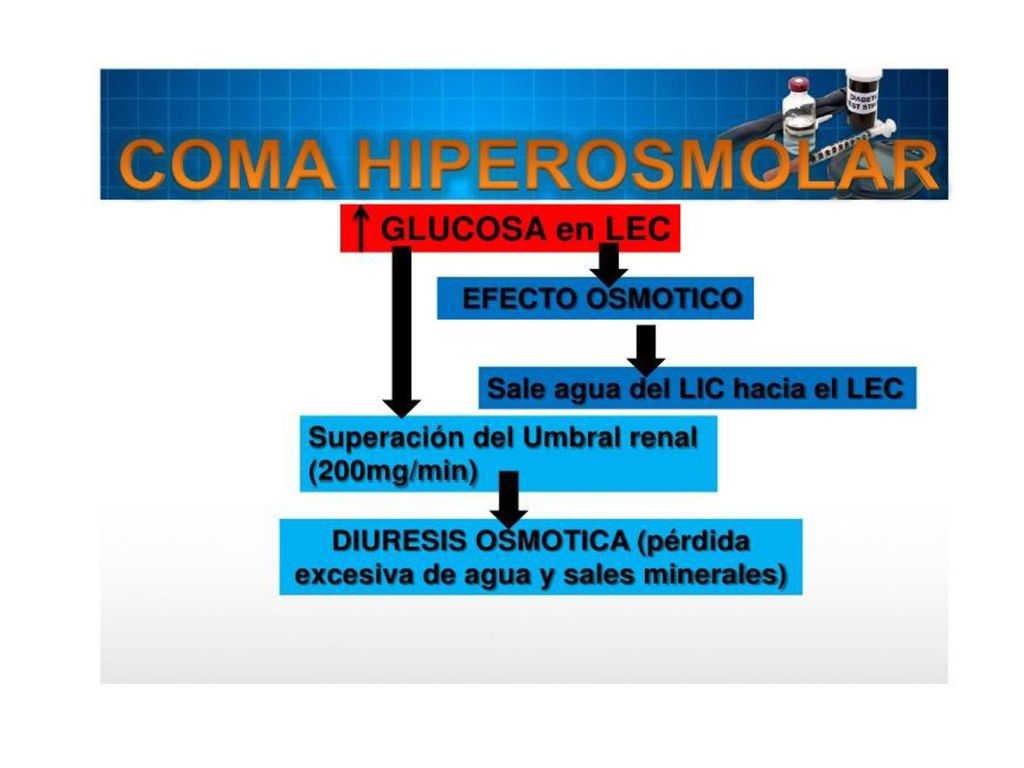 COMA HIPEROSMOLAR

↑ GLUCOSA en LEC

EFECTO OSMOTICO

Sale agua del LIC hacia el LEC

Superación del Umbral renal (200mg/min)

DIURESIS OSMOTICA (pérdida excesiva de agua y sales minerales)